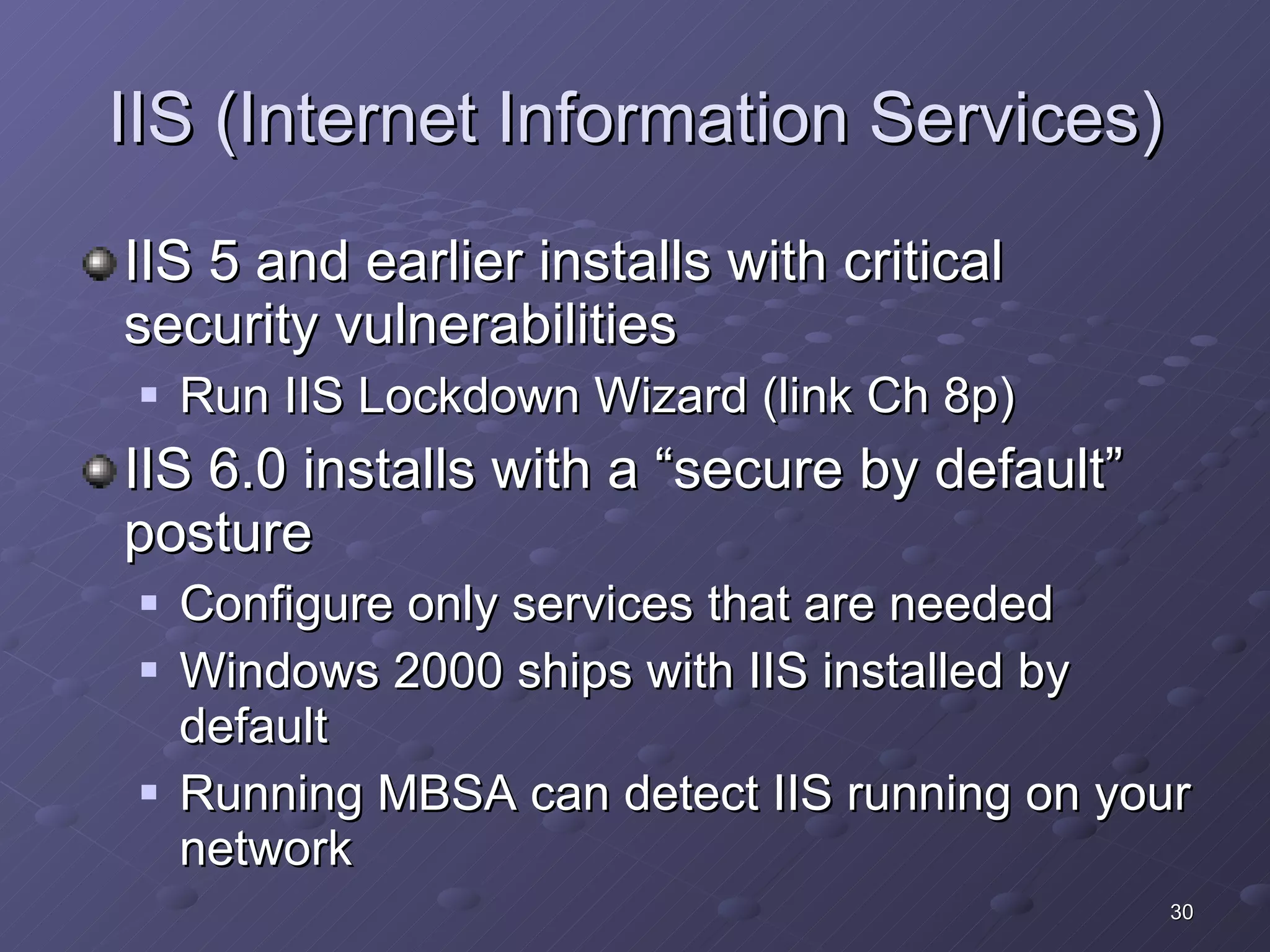 IIS (Internet Information Services)

IIS 5 and earlier installs with critical security vulnerabilities

Run IIS Lockdown Wizard (link Ch 8p)

IIS 6.0 installs with a “secure by default” posture

Configure only services that are needed

Windows 2000 ships with IIS installed by default

Running MBSA can detect IIS running on your network

30